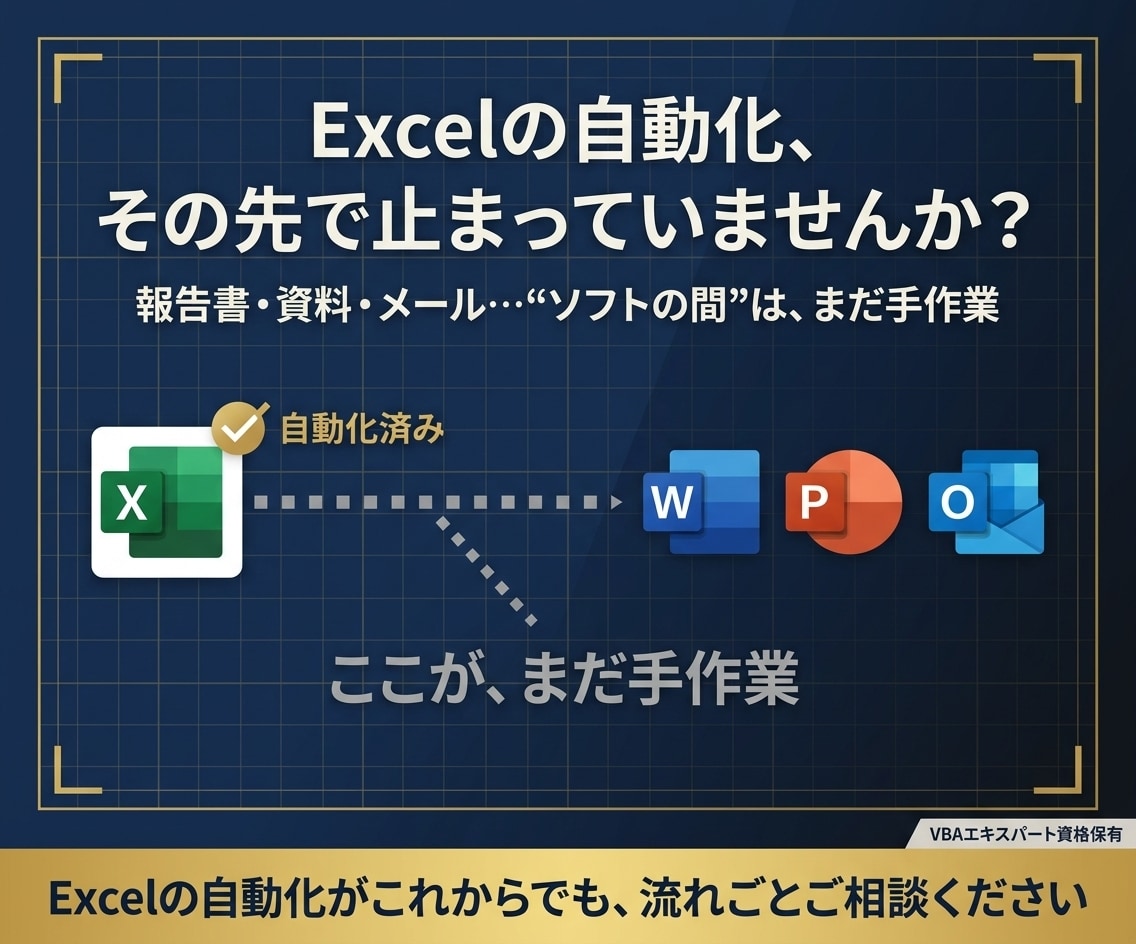 Excelの自動化、
その先で止まっていませんか？

報告書・資料・メール…“ソフトの間”は、まだ手作業

自動化済み

X

W

P

O

ここが、まだ手作業

VBAエキスパート資格保有

Excelの自動化がこれからでも、流れごとご相談ください